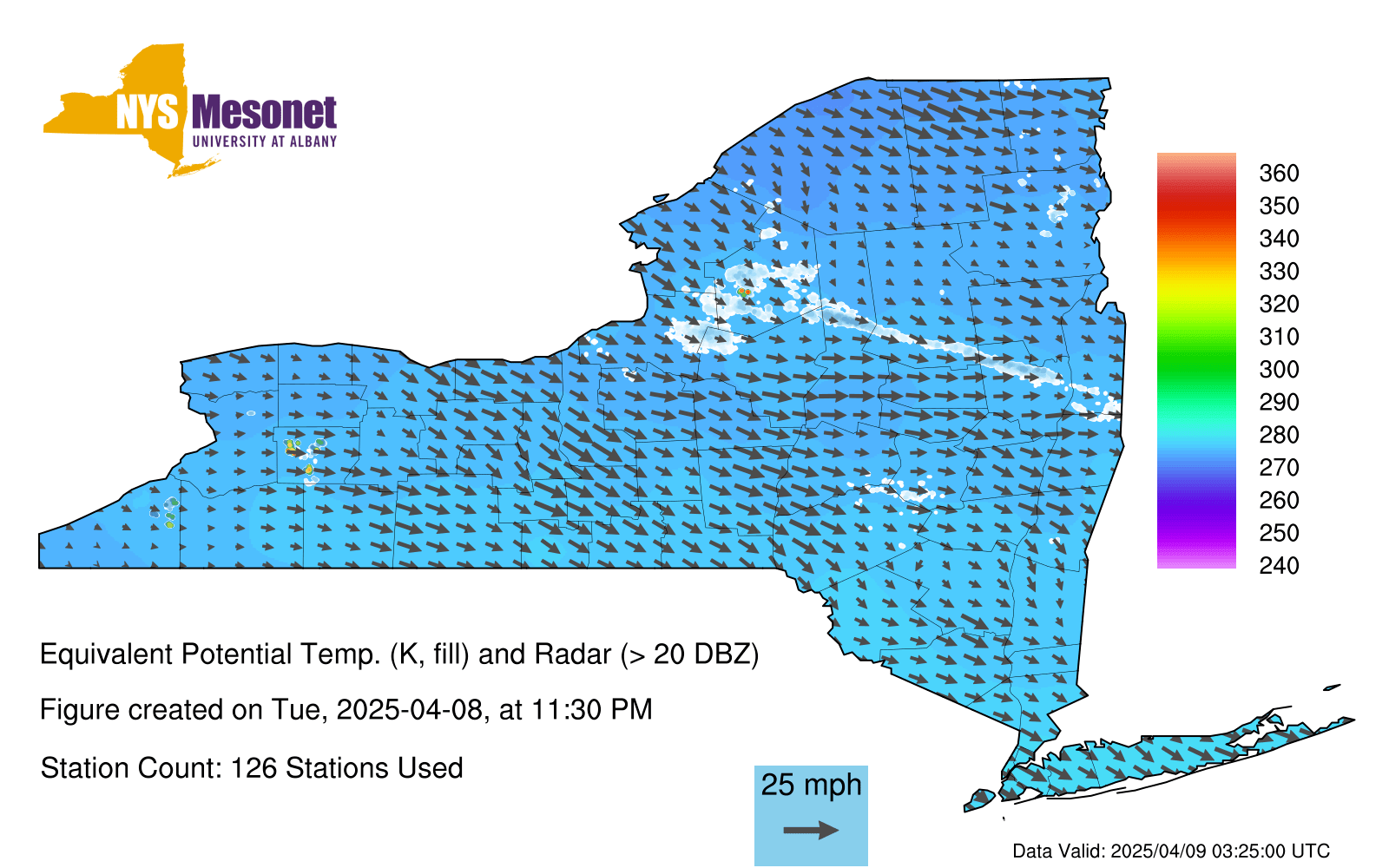 NYS Mesonet
UNIVERSITY AT ALBANY

360
350
340
330
320
310
300
290
280
270
260
250
240

Equivalent Potential Temp. (K, fill) and Radar (> 20 DBZ)

Figure created on Tue, 2025-04-08, at 11:30 PM

Station Count: 126 Stations Used

25 mph

Data Valid: 2025/04/09 03:25:00 UTC